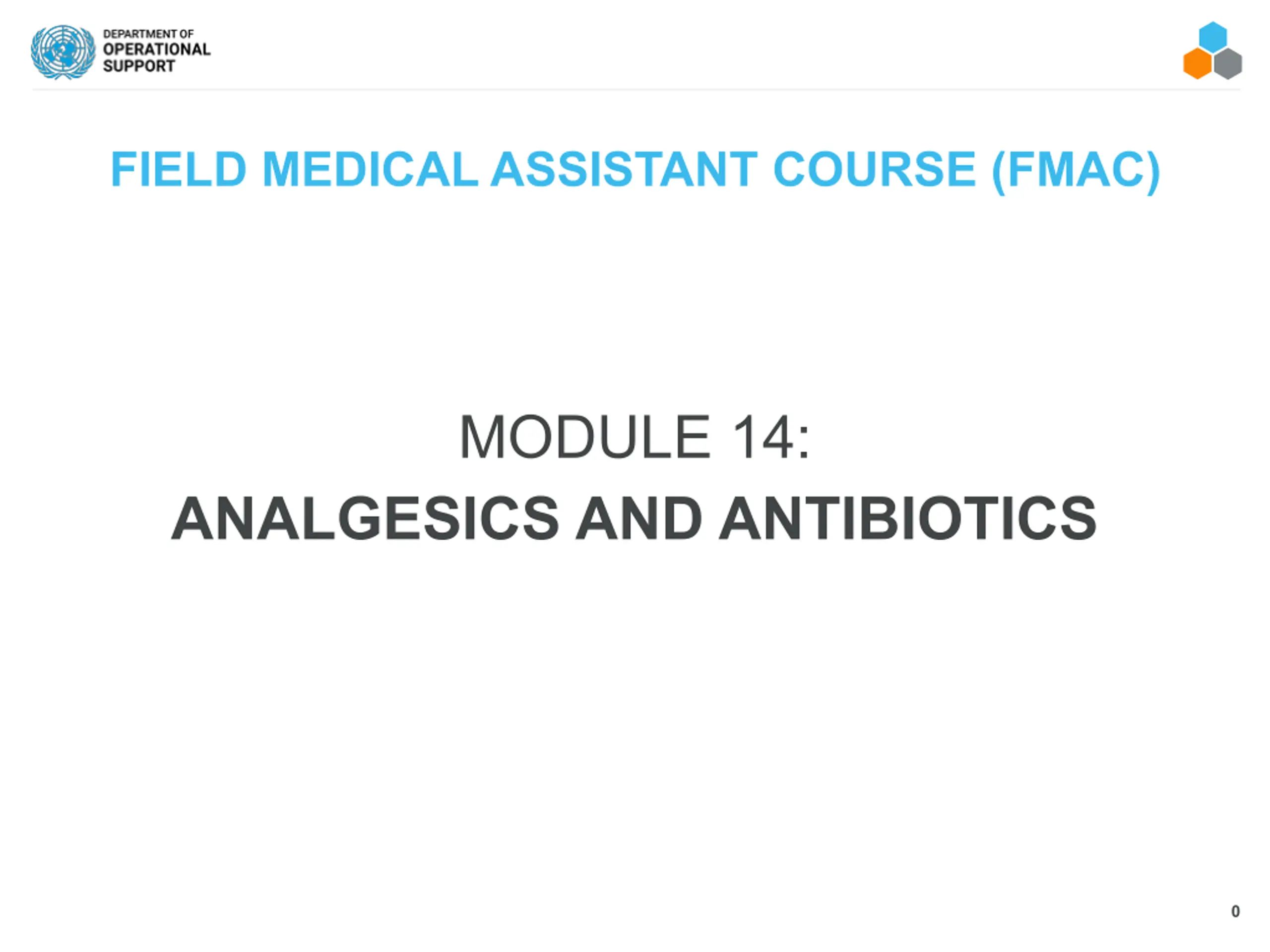 DEPARTMENT OF
OPERATIONAL
SUPPORT

FIELD MEDICAL ASSISTANT COURSE (FMAC)

MODULE 14:
ANALGESICS AND ANTIBIOTICS

0